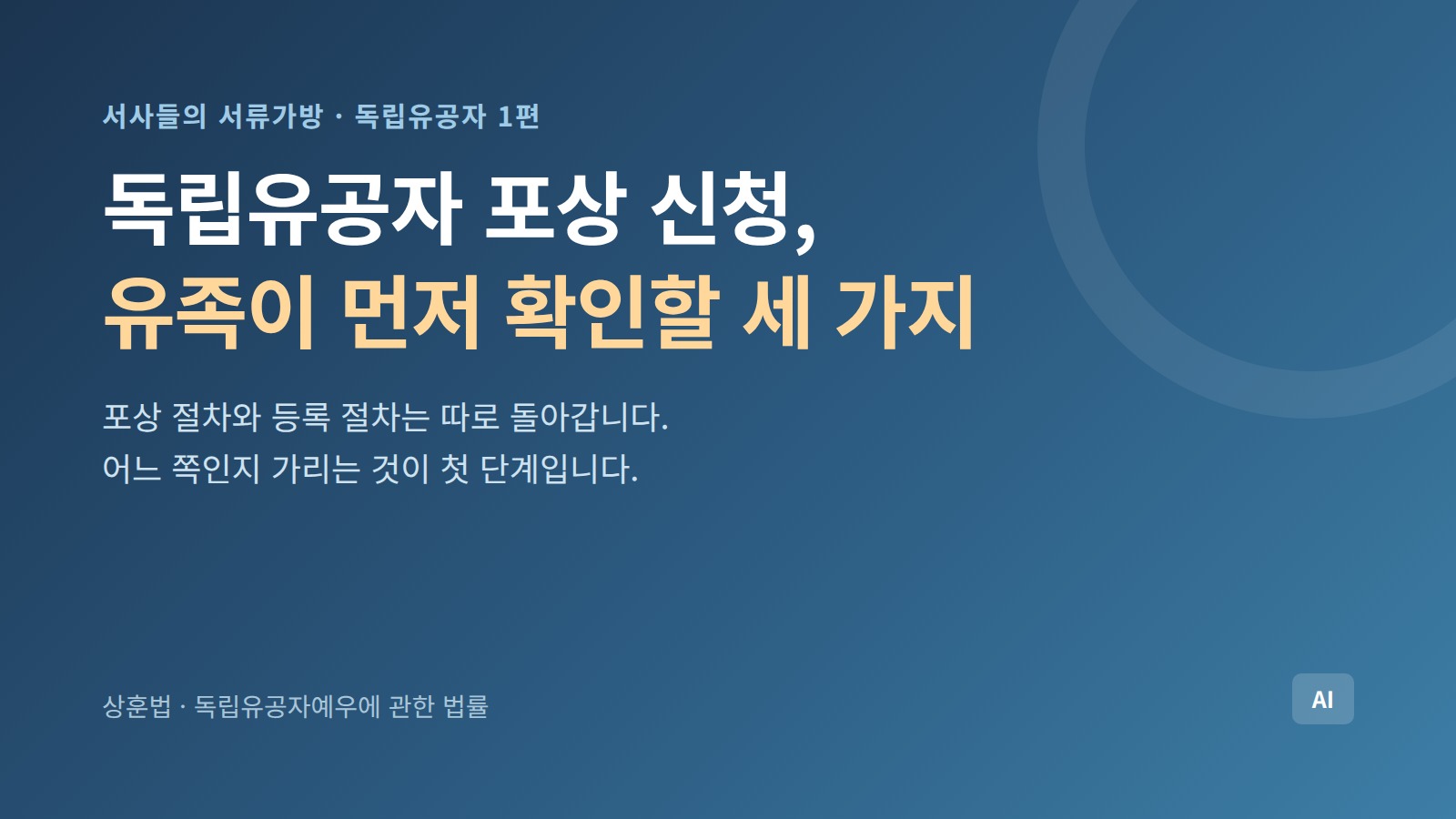 서사들의 서류가방 · 독립유공자 1편

독립유공자 포상 신청,
유족이 먼저 확인할 세 가지

포상 절차와 등록 절차는 따로 돌아갑니다.
어느 쪽인지 가리는 것이 첫 단계입니다.

상훈법 · 독립유공자예우에 관한 법률

AI